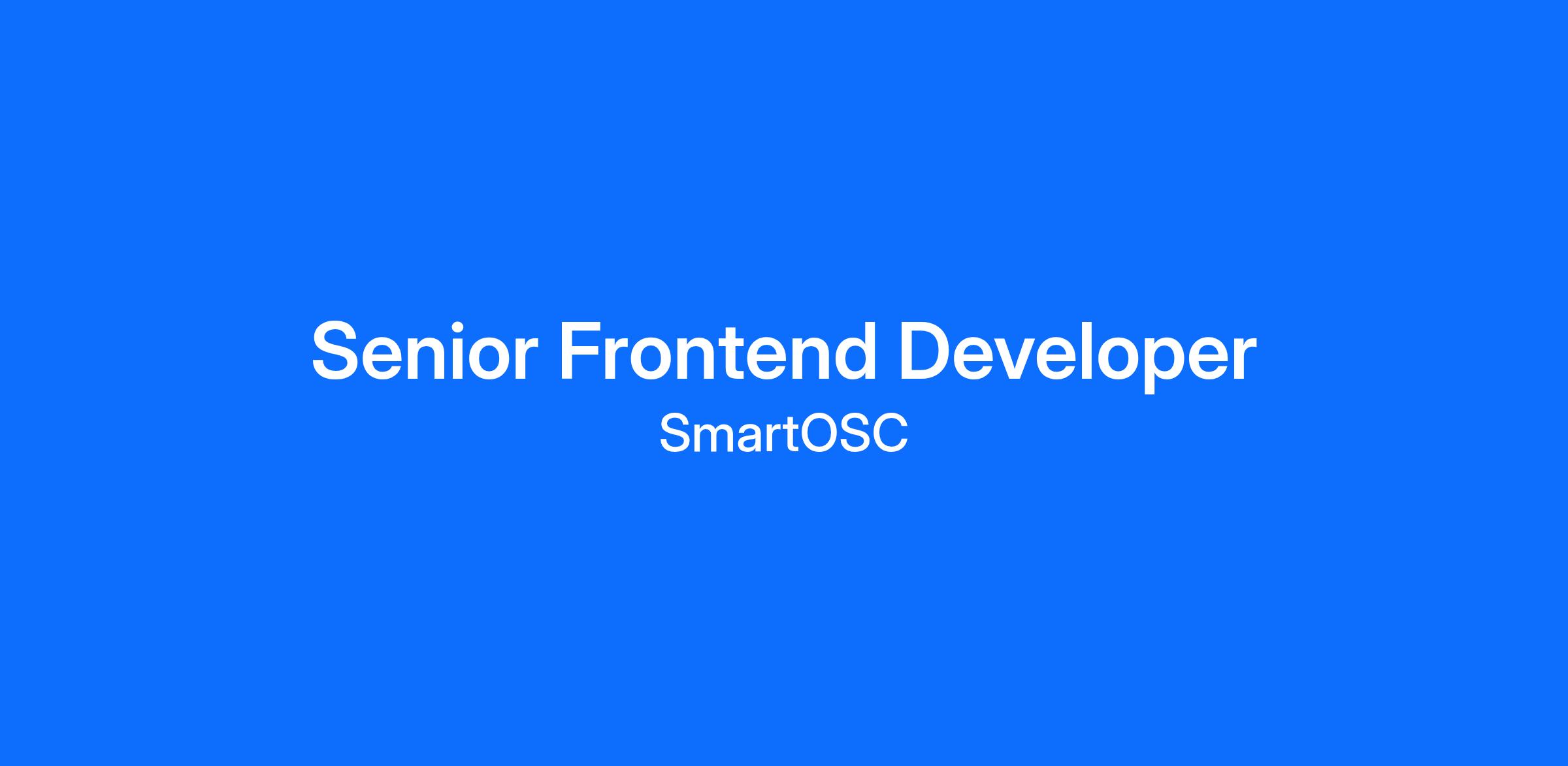 Senior Frontend Developer
SmartOSC